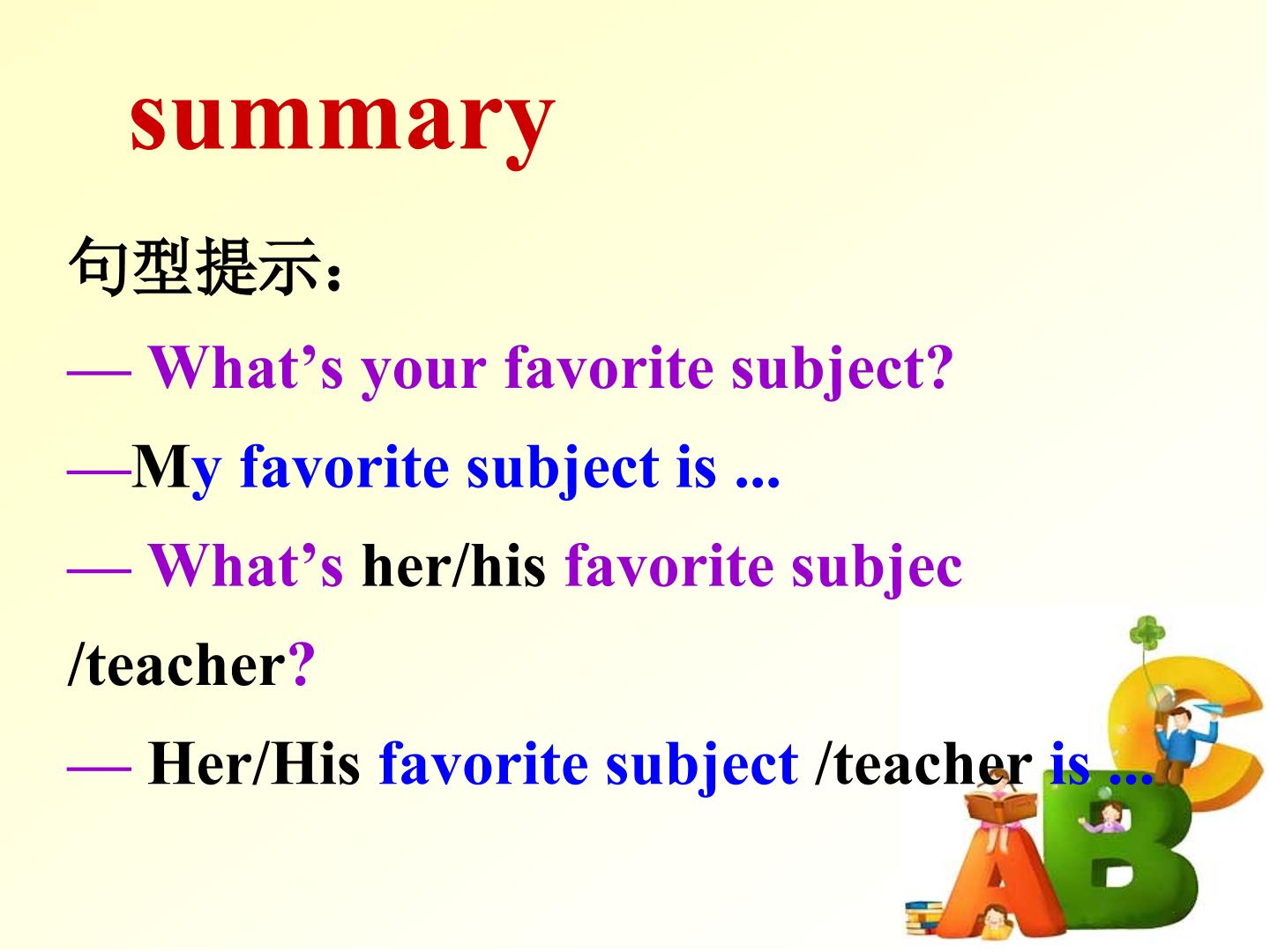 summary

句型提示：

— What's your favorite subject?

—My favorite subject is ...

— What's her/his favorite subjec /teacher?

— Her/His favorite subject /teacher is ...